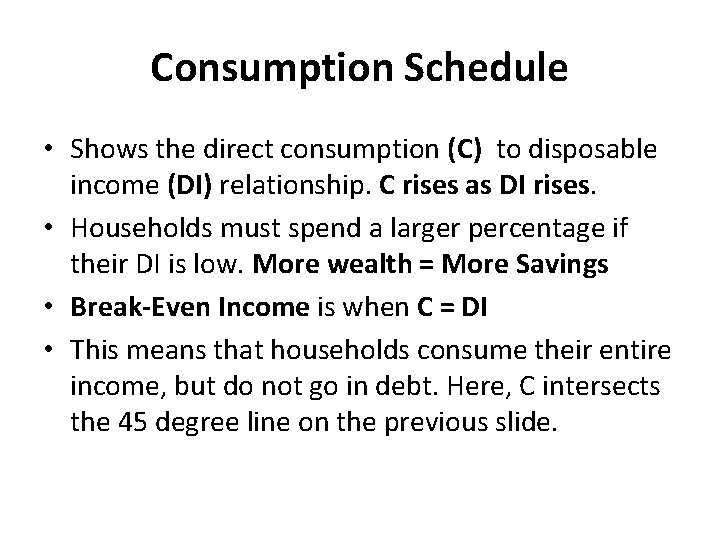 Consumption Schedule

• Shows the direct consumption (C) to disposable income (DI) relationship. C rises as DI rises.

• Households must spend a larger percentage if their DI is low. More wealth = More Savings

• Break-Even Income is when C = DI

• This means that households consume their entire income, but do not go in debt. Here, C intersects the 45 degree line on the previous slide.